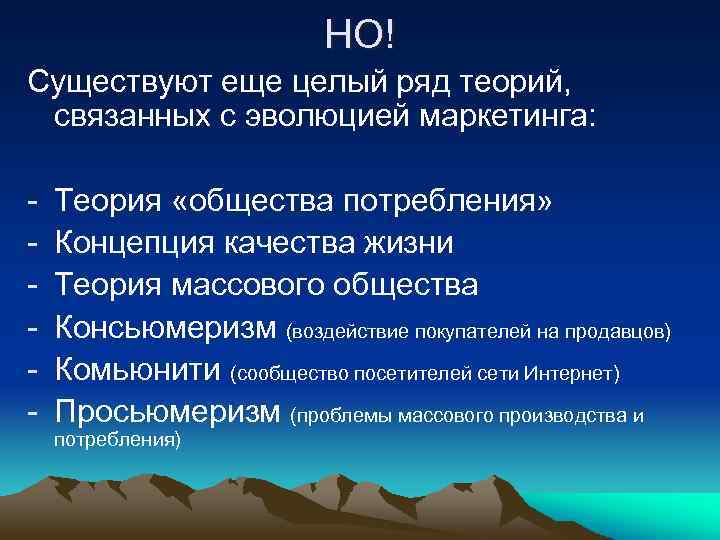 НО!

Существуют еще целый ряд теорий, связанных с эволюцией маркетинга:

- Теория «общества потребления»
- Концепция качества жизни
- Теория массового общества
- Консьюмеризм (воздействие покупателей на продавцов)
- Комьюнити (сообщество посетителей сети Интернет)
- Просьюмеризм (проблемы массового производства и потребления)